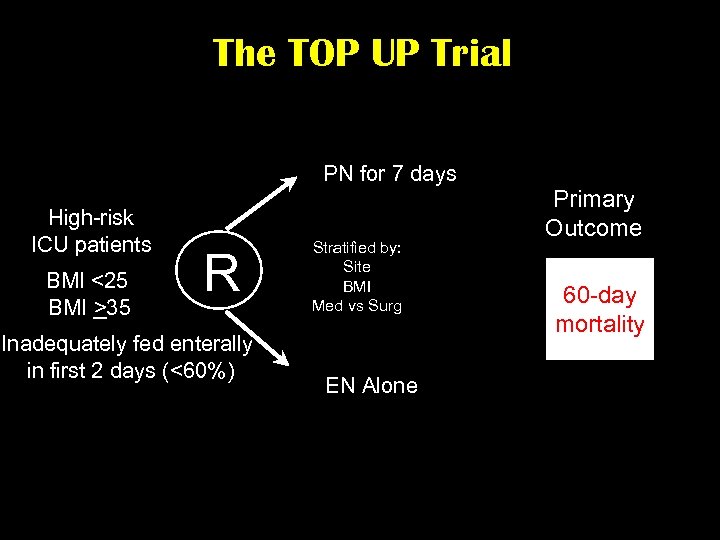 The TOP UP Trial

High-risk
ICU patients

BMI <25
BMI $\geq$35

Inadequately fed enterally in first 2 days (<60%)

R

PN for 7 days

Stratified by:
Site
BMI
Med vs Surg

EN Alone

Primary
Outcome

60-day
mortality